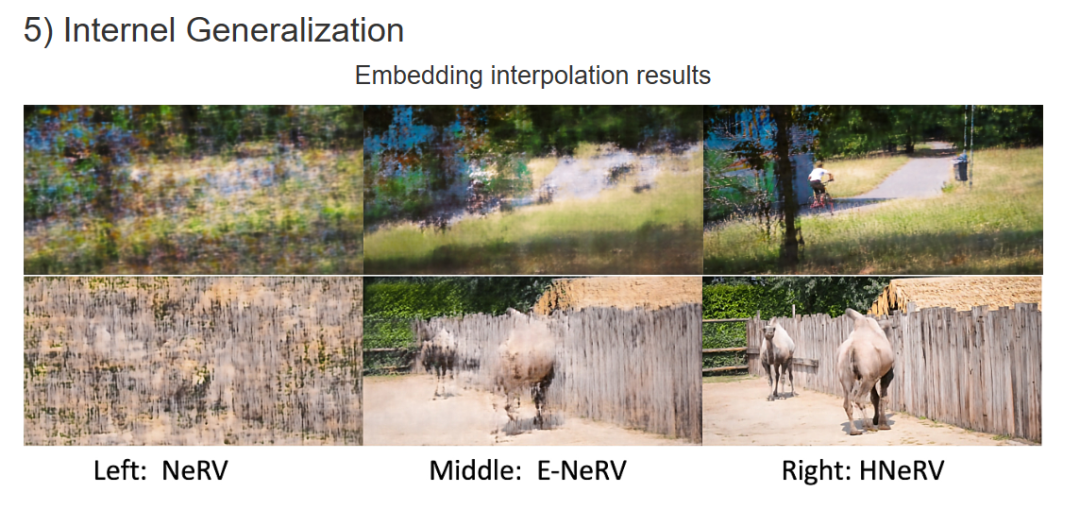 5) Internel Generalization

Embedding interpolation results

Left: NeRV

Middle: E-NeRV

Right: HNeRV